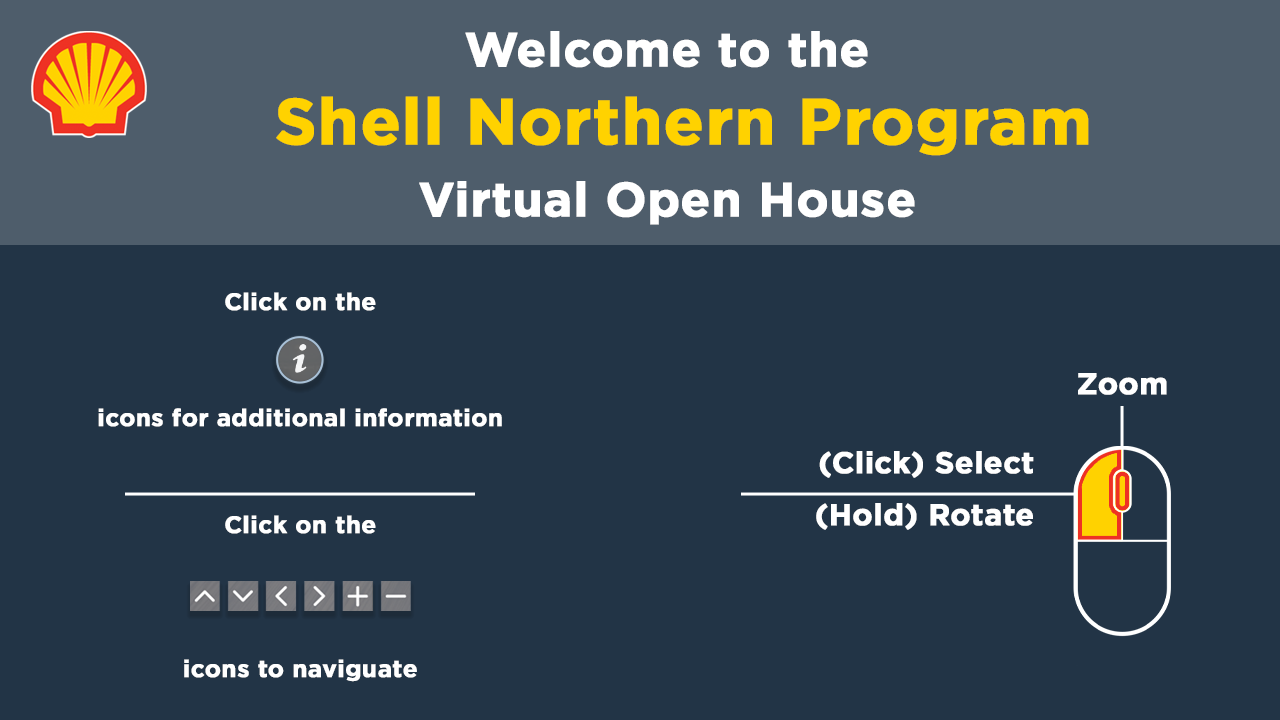 Welcome to the
Shell Northern Program
Virtual Open House

Click on the

i

icons for additional information

Click on the

icons to naviguate

Zoom

(Click) Select

(Hold) Rotate